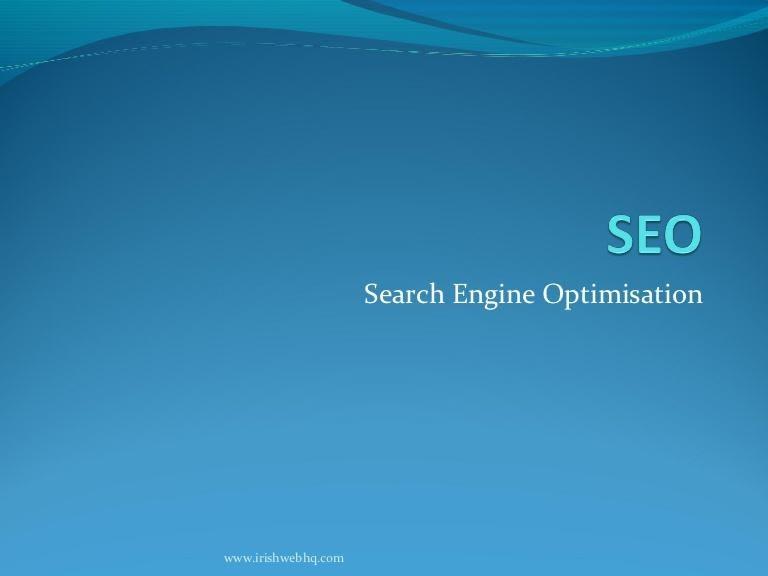 SEO

Search Engine Optimisation

www.irishwebhq.com